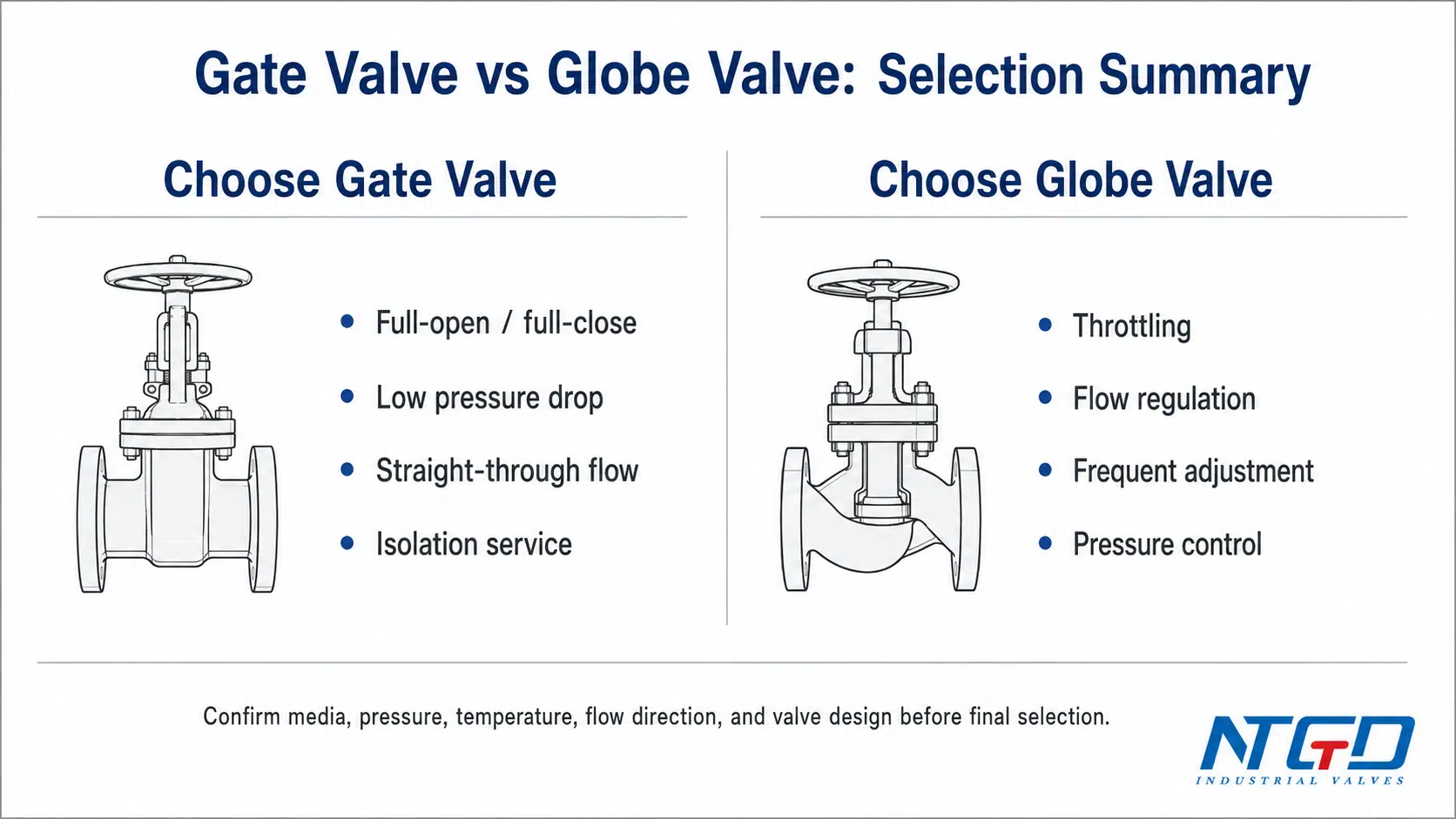 Gate Valve vs Globe Valve: Selection Summary

Choose Gate Valve

- Full-open / full-close
- Low pressure drop
- Straight-through flow
- Isolation service

Choose Globe Valve

- Throttling
- Flow regulation
- Frequent adjustment
- Pressure control

Confirm media, pressure, temperature, flow direction, and valve design before final selection.

NTGD
INDUSTRIAL VALVES